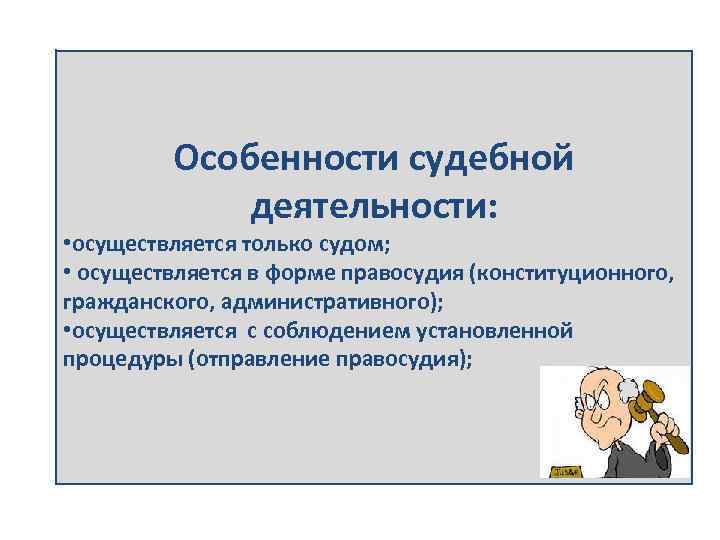 Особенности судебной деятельности:

•осуществляется только судом;

• осуществляется в форме правосудия (конституционного, гражданского, административного);

•осуществляется с соблюдением установленной процедуры (отправление правосудия);